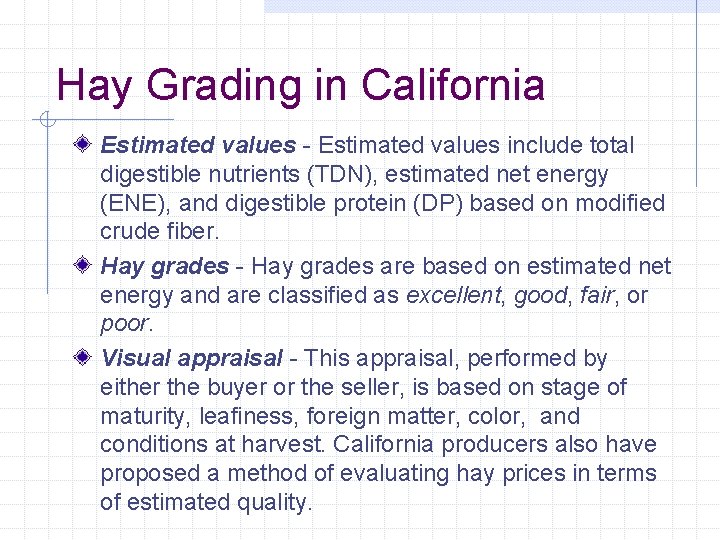 Hay Grading in California

Estimated values - Estimated values include total digestible nutrients (TDN), estimated net energy (ENE), and digestible protein (DP) based on modified crude fiber.

Hay grades - Hay grades are based on estimated net energy and are classified as excellent, good, fair, or poor.

Visual appraisal - This appraisal, performed by either the buyer or the seller, is based on stage of maturity, leafiness, foreign matter, color, and conditions at harvest. California producers also have proposed a method of evaluating hay prices in terms of estimated quality.